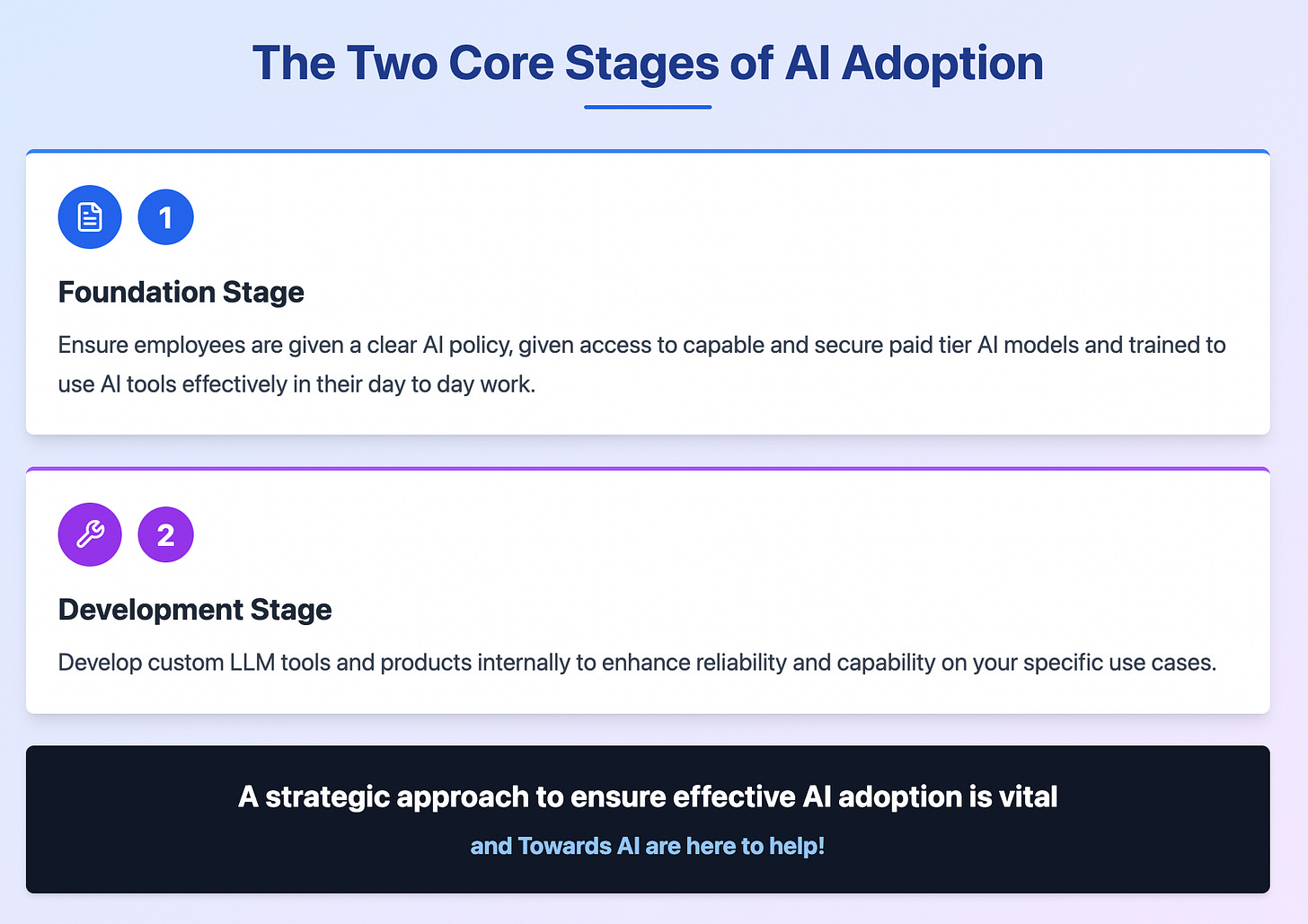 The Two Core Stages of AI Adoption

1

Foundation Stage

Ensure employees are given a clear AI policy, given access to capable and secure paid tier AI models and trained to use AI tools effectively in their day to day work.

2

Development Stage

Develop custom LLM tools and products internally to enhance reliability and capability on your specific use cases.

A strategic approach to ensure effective AI adoption is vital

and Towards AI are here to help!